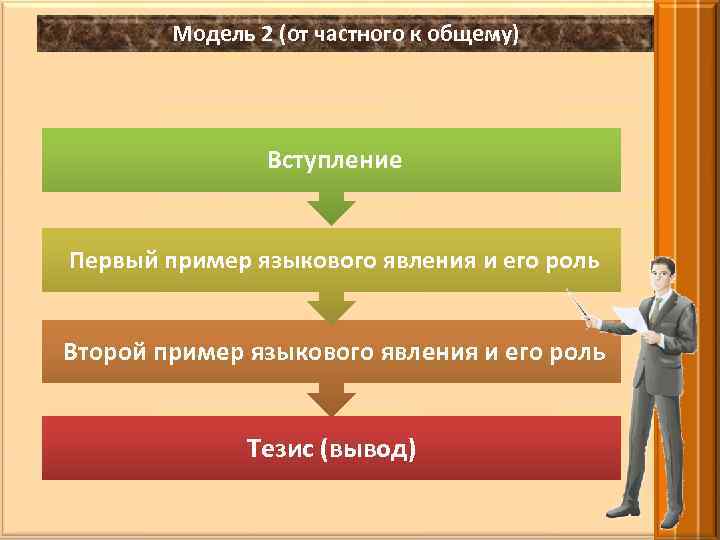 Модель 2 (от частного к общему)

Вступление

Первый пример языкового явления и его роль

Второй пример языкового явления и его роль

Тезис (вывод)